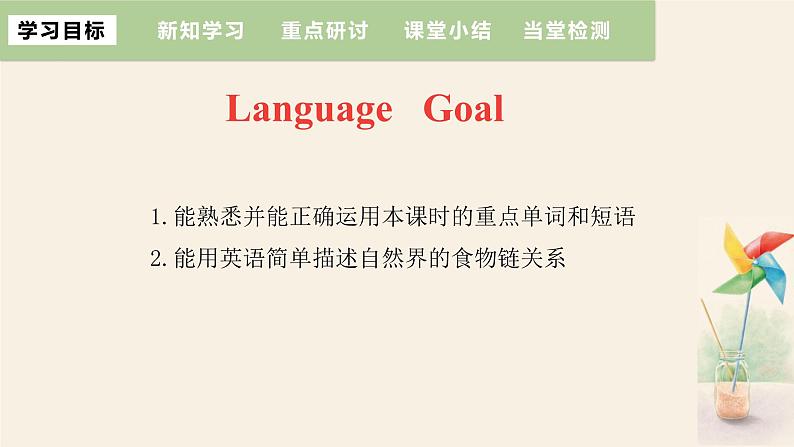 学习目标　新知学习　重点研讨　课堂小结　当堂检测

Language Goal

1. 能熟悉并能正确运用本课时的重点单词和短语
2. 能用英语简单描述自然界的食物链关系